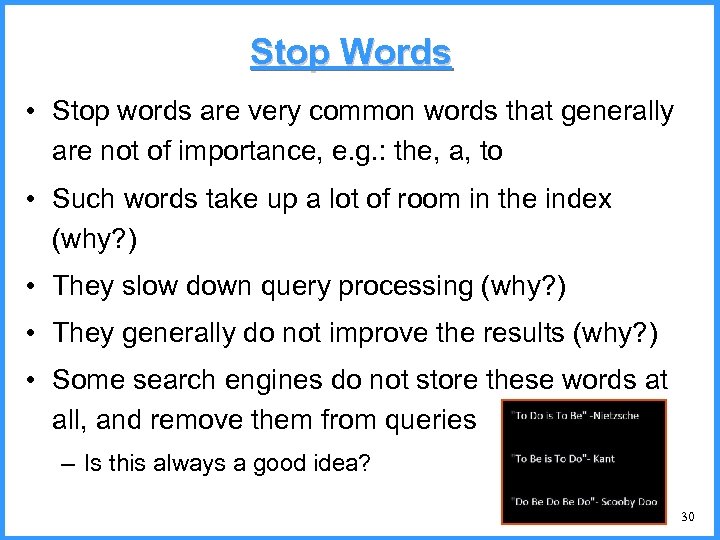 Stop Words

• Stop words are very common words that generally are not of importance, e.g.: the, a, to

• Such words take up a lot of room in the index (why?)

• They slow down query processing (why?)

• They generally do not improve the results (why?)

• Some search engines do not store these words at all, and remove them from queries

– Is this always a good idea?

"To Do is To Be" -Nietzsche

"To Be is To Do"- Kant

"Do Be Do Be Do"- Scooby Doo

30